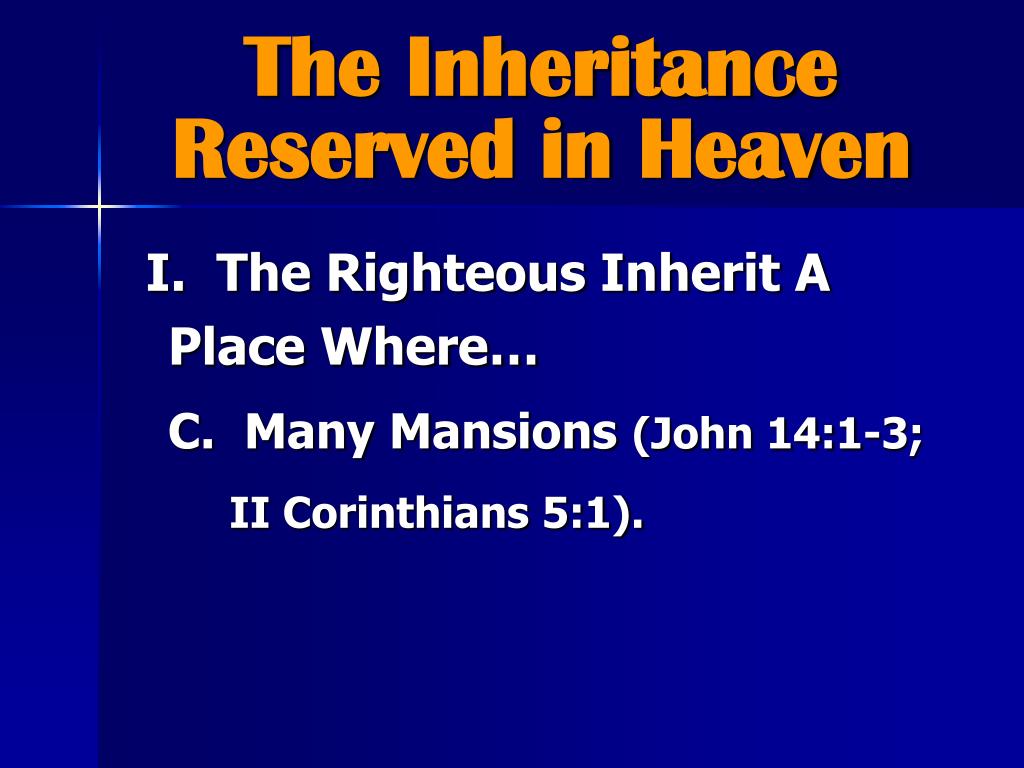 The Inheritance Reserved in Heaven

I. The Righteous Inherit A Place Where…

C. Many Mansions (John 14:1-3; II Corinthians 5:1).